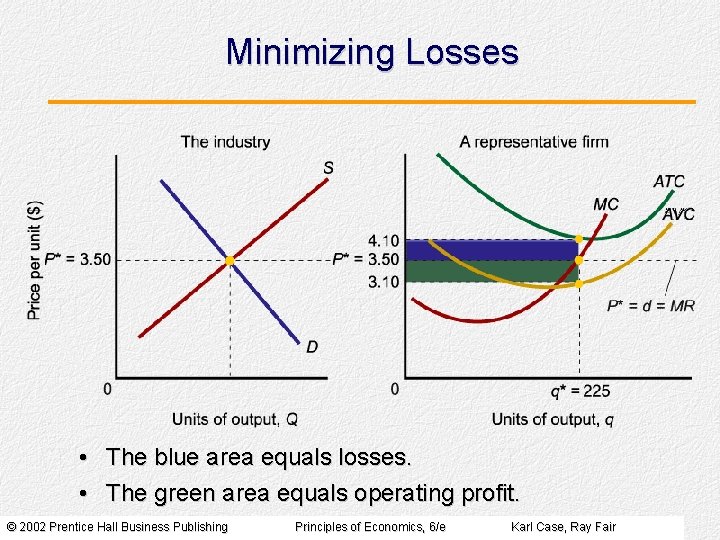 Minimizing Losses

The industry

Price per unit ($)

S

$P^* = 3.50$

D

0

Units of output, $Q$

A representative firm

ATC

MC

AVC

4.10

$P^* = 3.50$

3.10

$P^* = d = MR$

0

$q^* = 225$

Units of output, $q$

• The blue area equals losses.

• The green area equals operating profit.

© 2002 Prentice Hall Business Publishing Principles of Economics, 6/e Karl Case, Ray Fair